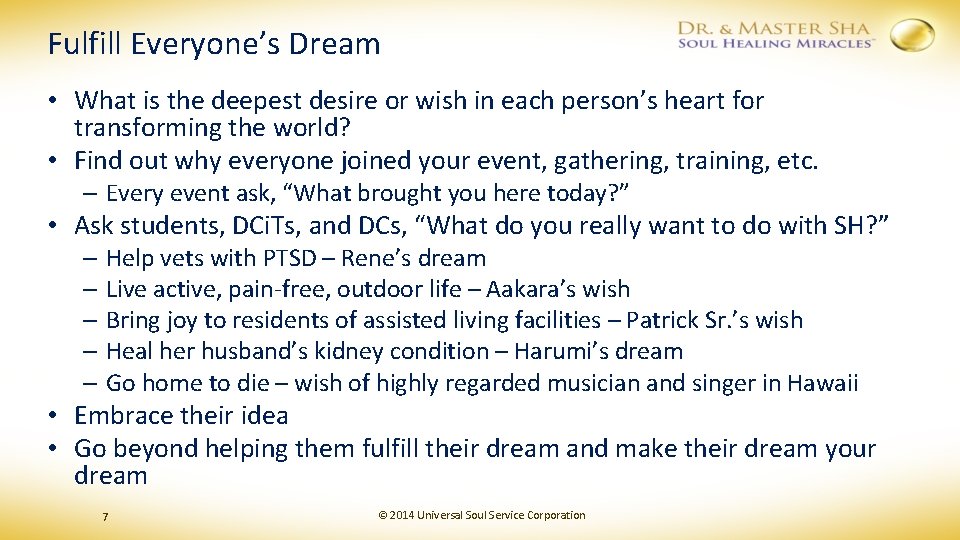 Fulfill Everyone's Dream

DR. & MASTER SHA
SOUL HEALING MIRACLES™

• What is the deepest desire or wish in each person's heart for transforming the world?
• Find out why everyone joined your event, gathering, training, etc.
– Every event ask, "What brought you here today?"
• Ask students, DCiTs, and DCs, "What do you really want to do with SH?"
– Help vets with PTSD – Rene's dream
– Live active, pain-free, outdoor life – Aakara's wish
– Bring joy to residents of assisted living facilities – Patrick Sr.'s wish
– Heal her husband's kidney condition – Harumi's dream
– Go home to die – wish of highly regarded musician and singer in Hawaii
• Embrace their idea
• Go beyond helping them fulfill their dream and make their dream your dream

7

© 2014 Universal Soul Service Corporation